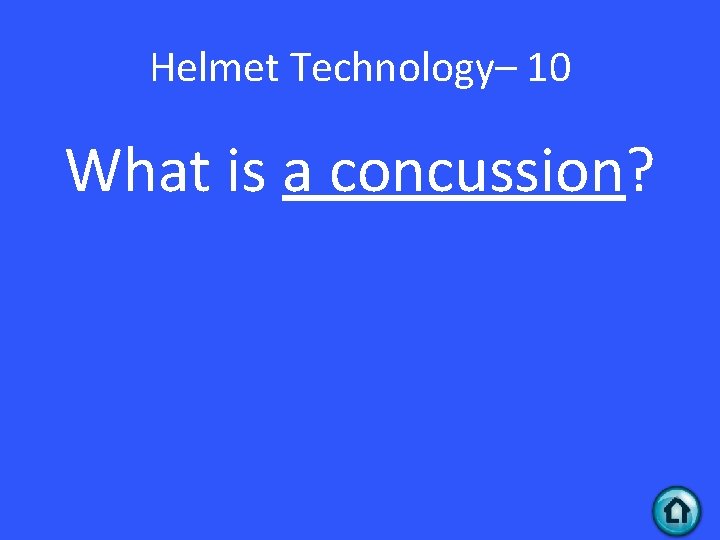 Helmet Technology– 10

What is a concussion?